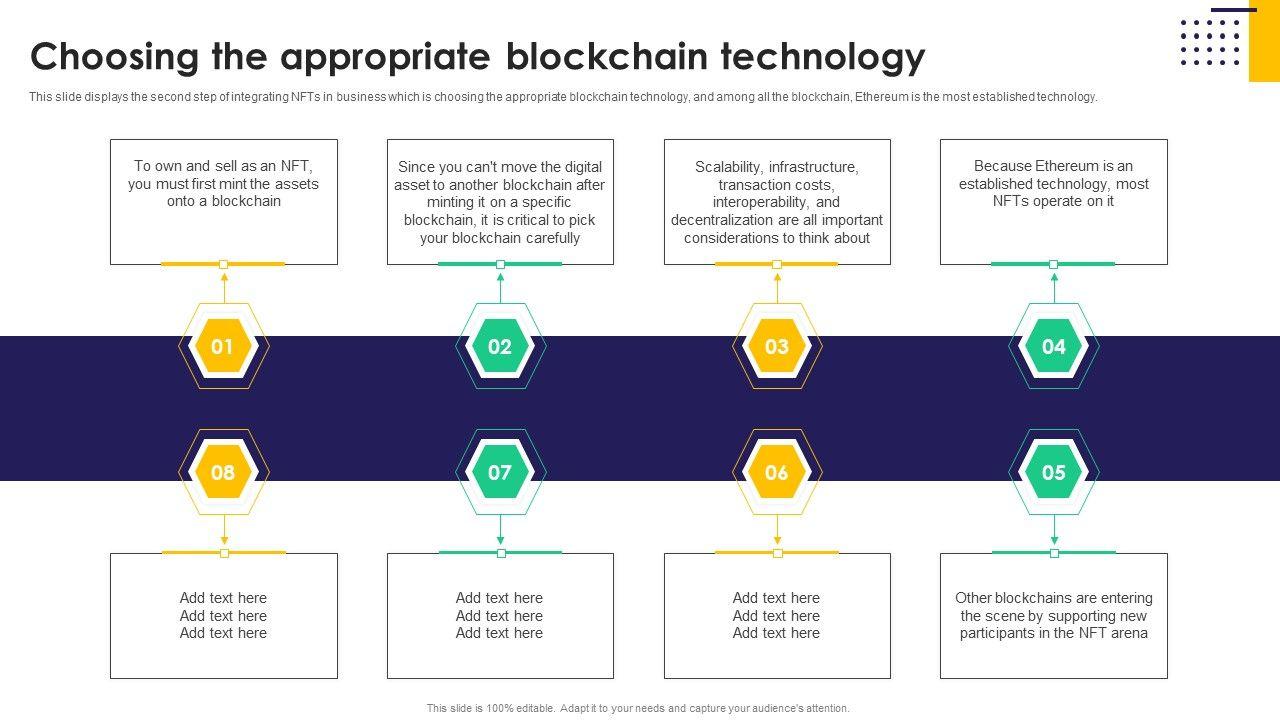 Choosing the appropriate blockchain technology

This slide displays the second step of integrating NFTs in business which is choosing the appropriate blockchain technology, and among all the blockchain, Ethereum is the most established technology.

To own and sell as an NFT, you must first mint the assets onto a blockchain

Since you can't move the digital asset to another blockchain after minting it on a specific blockchain, it is critical to pick your blockchain carefully

Scalability, infrastructure, transaction costs, interoperability, and decentralization are all important considerations to think about

Because Ethereum is an established technology, most NFTs operate on it

01

02

03

04

08

07

06

05

Add text here
Add text here
Add text here

Add text here
Add text here
Add text here

Add text here
Add text here
Add text here

Other blockchains are entering the scene by supporting new participants in the NFT arena

This slide is 100% editable. Adapt it to your needs and capture your audience's attention.